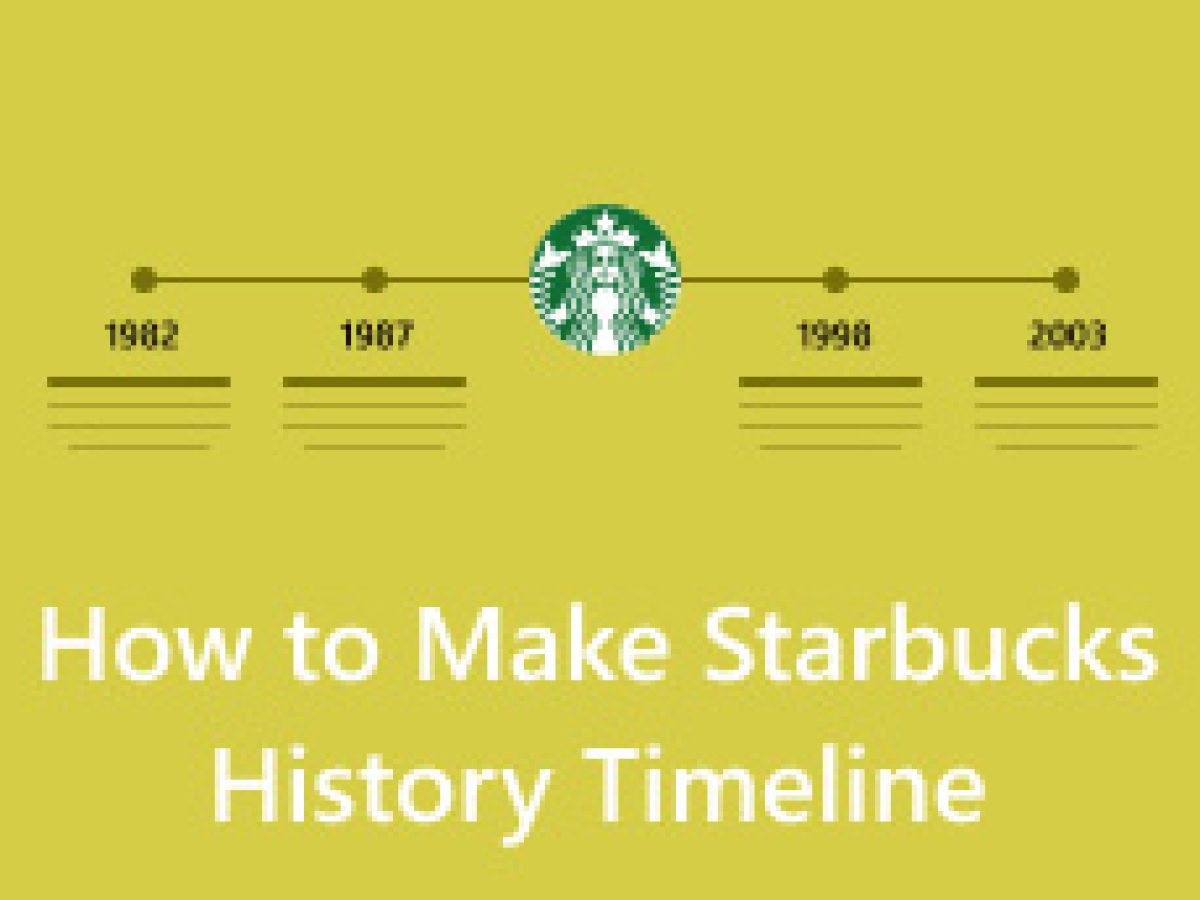 1982

1987

1998

2003

How to Make Starbucks History Timeline